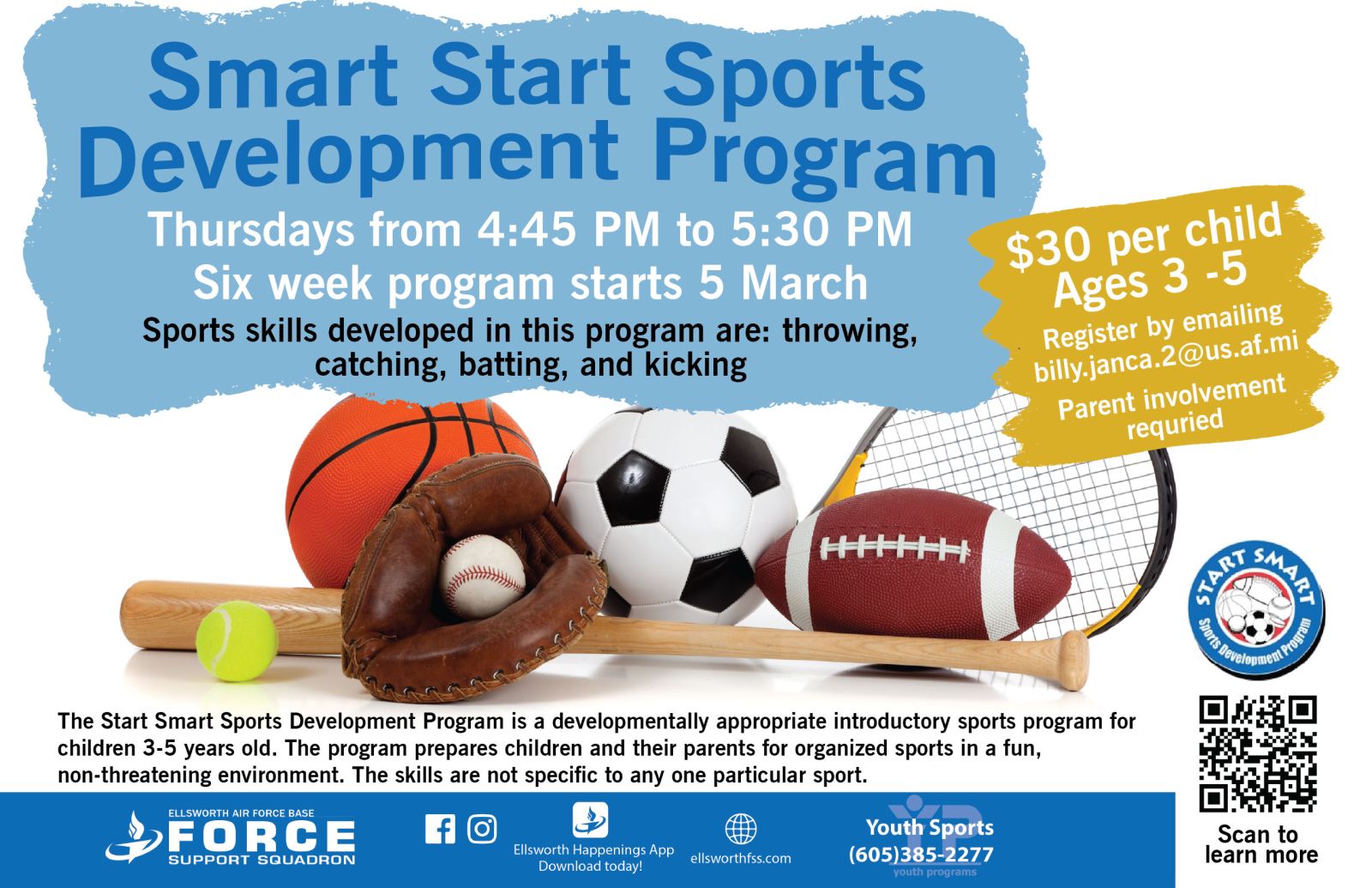 Smart Start Sports Development Program

Thursdays from 4:45 PM to 5:30 PM
Six week program starts 5 March

Sports skills developed in this program are: throwing, catching, batting, and kicking

$30 per child
Ages 3 -5

Register by emailing billy.janca.2@us.af.mi

Parent involvement requried

START SMART
Sports Development Program

The Start Smart Sports Development Program is a developmentally appropriate introductory sports program for children 3-5 years old. The program prepares children and their parents for organized sports in a fun, non-threatening environment. The skills are not specific to any one particular sport.

ELLSWORTH AIR FORCE BASE
FORCE
SUPPORT SQUADRON

Ellsworth Happenings App
Download today!

ellsworthfss.com

Youth Sports
(605)385-2277
youth programs

Scan to learn more